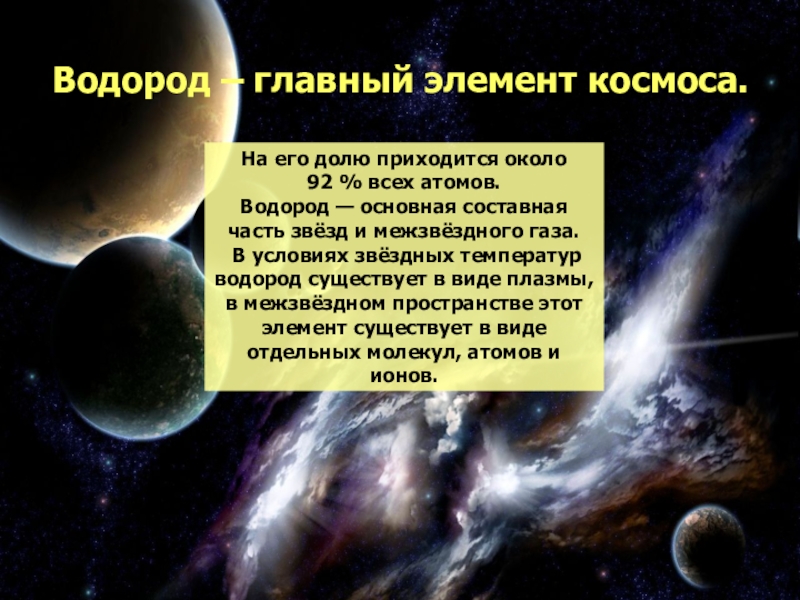 Водород – главный элемент космоса.

На его долю приходится около 92 % всех атомов.
Водород — основная составная часть звёзд и межзвёздного газа.
В условиях звёздных температур водород существует в виде плазмы, в межзвёздном пространстве этот элемент существует в виде отдельных молекул, атомов и ионов.